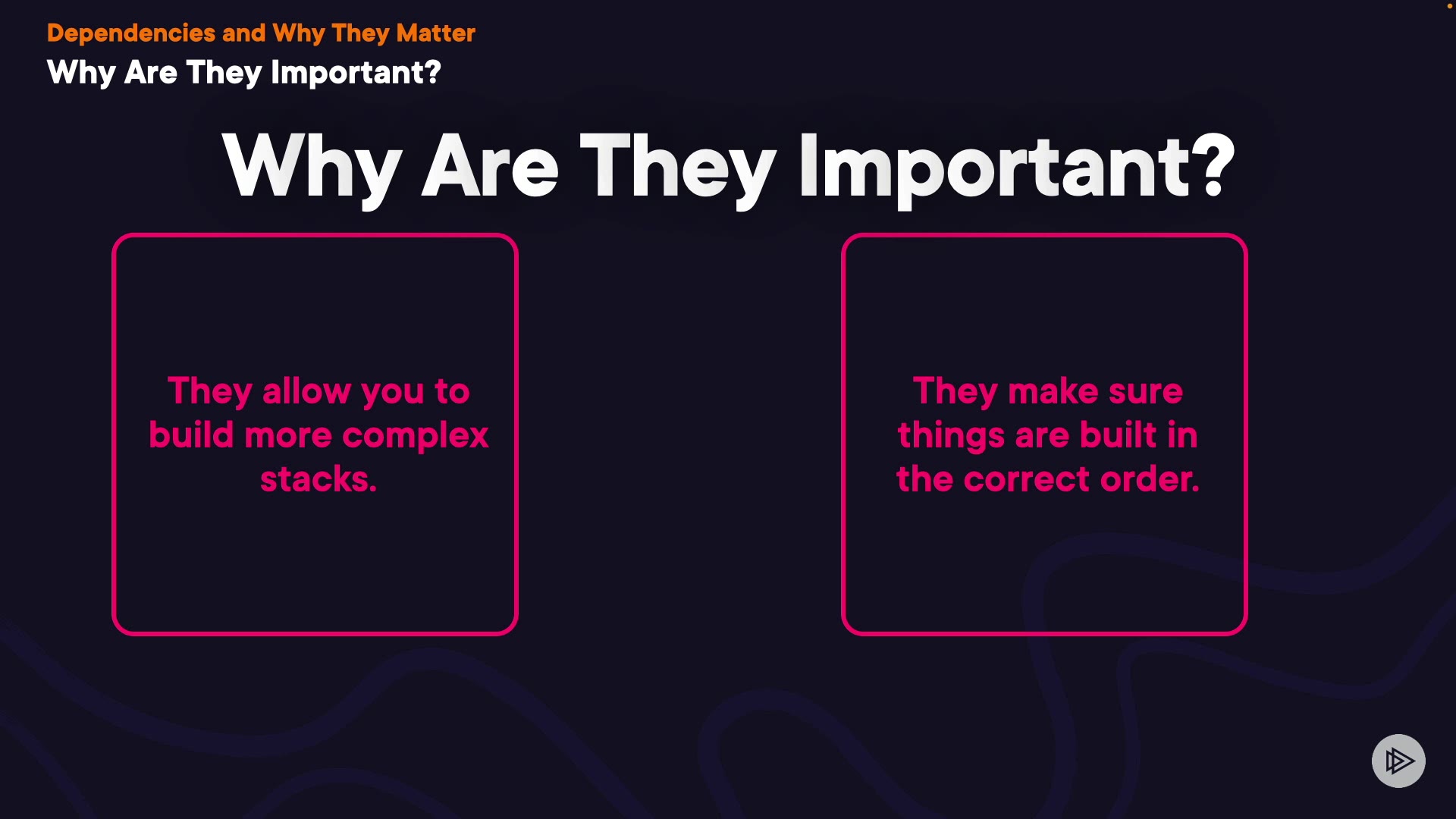 Dependencies and Why They Matter

Why Are They Important?

Why Are They Important?

They allow you to build more complex stacks.

They make sure things are built in the correct order.